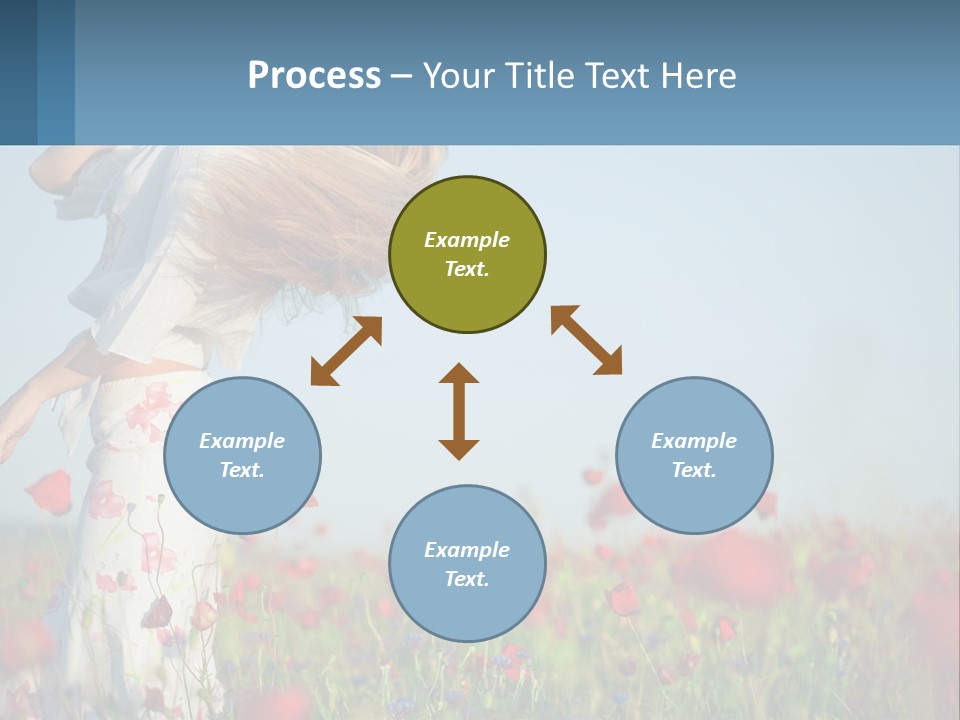 Process – Your Title Text Here

Example Text.

Example Text.

Example Text.

Example Text.